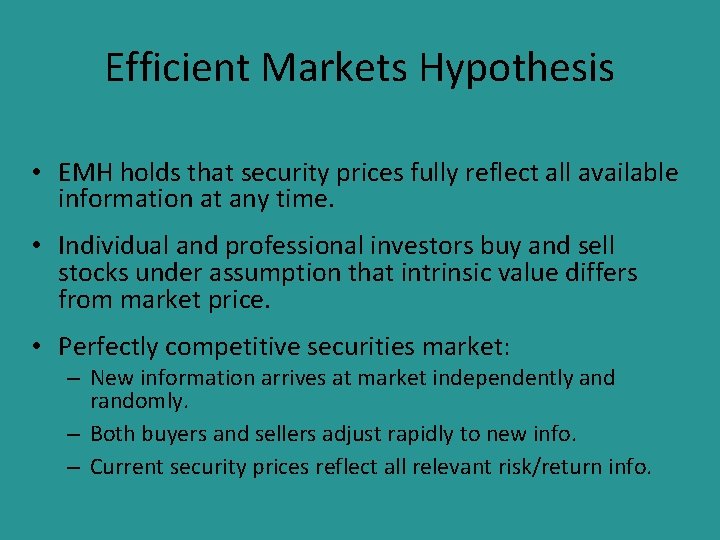 Efficient Markets Hypothesis

• EMH holds that security prices fully reflect all available information at any time.

• Individual and professional investors buy and sell stocks under assumption that intrinsic value differs from market price.

• Perfectly competitive securities market:
– New information arrives at market independently and randomly.
– Both buyers and sellers adjust rapidly to new info.
– Current security prices reflect all relevant risk/return info.